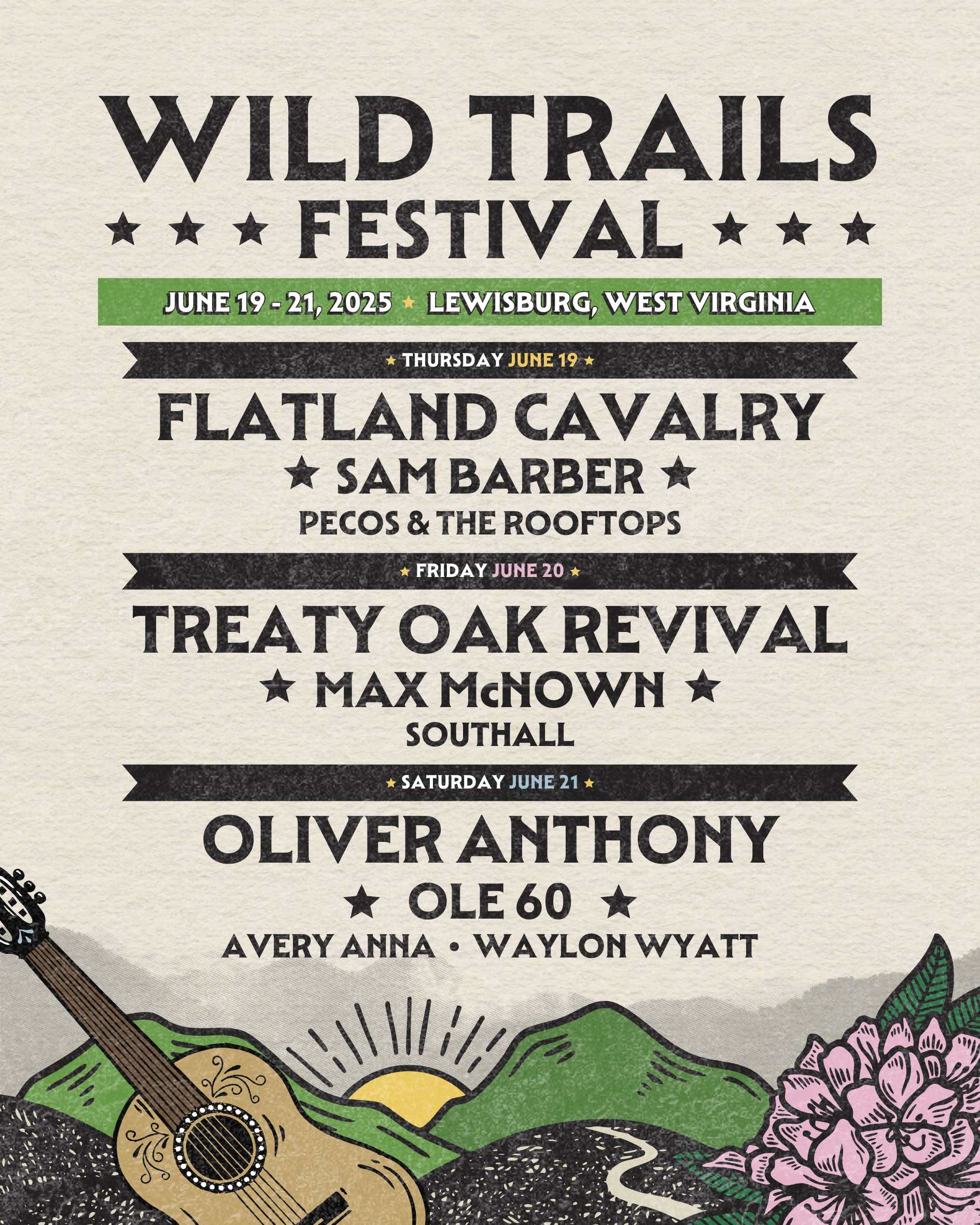 WILD TRAILS
★ ★ ★ FESTIVAL ★ ★ ★

JUNE 19 - 21, 2025 ★ LEWISBURG, WEST VIRGINIA

★ THURSDAY JUNE 19 ★

FLATLAND CAVALRY
★ SAM BARBER ★
PECOS & THE ROOFTOPS

★ FRIDAY JUNE 20 ★

TREATY OAK REVIVAL
★ MAX McNOWN ★
SOUTHALL

★ SATURDAY JUNE 21 ★

OLIVER ANTHONY
★ OLE 60 ★
AVERY ANNA • WAYLON WYATT